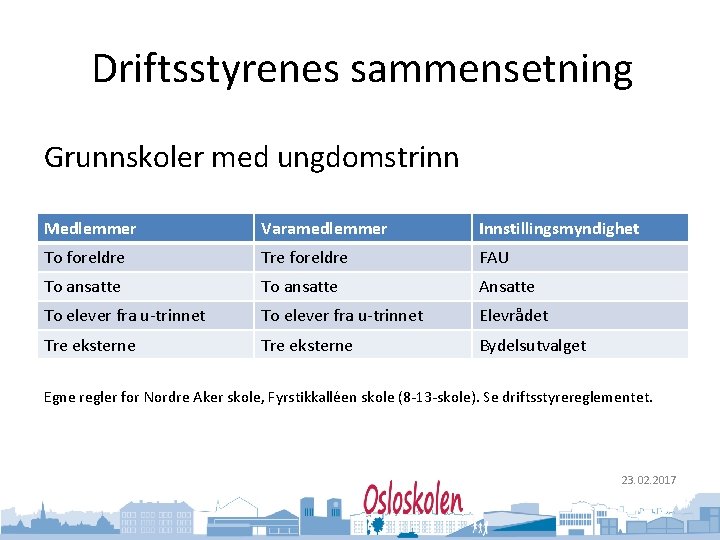 Driftsstyrenes sammensetning

Grunnskoler med ungdomstrinn

| Medlemmer | Varamedlemmer | Innstillingsmyndighet |
|---|---|---|
| To foreldre | Tre foreldre | FAU |
| To ansatte | To ansatte | Ansatte |
| To elever fra u-trinnet | To elever fra u-trinnet | Elevrådet |
| Tre eksterne | Tre eksterne | Bydelsutvalget |

Egne regler for Nordre Aker skole, Fyrstikkalléen skole (8-13-skole). Se driftsstyrereglementet.

23.02.2017

Osloskolen